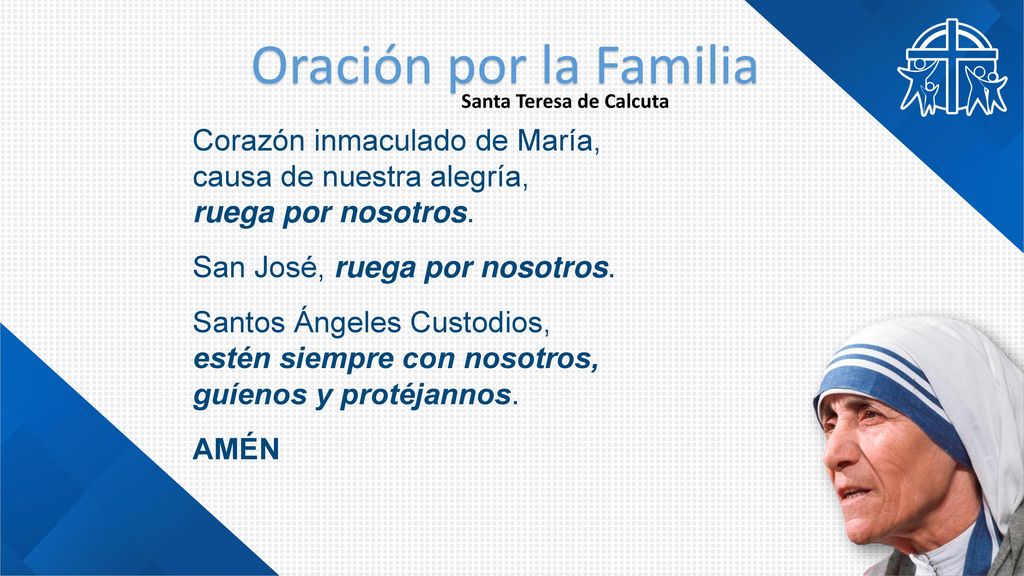 Oración por la Familia
Santa Teresa de Calcuta

Corazón inmaculado de María, causa de nuestra alegría, ruega por nosotros.

San José, ruega por nosotros.

Santos Ángeles Custodios, estén siempre con nosotros, guíenos y protéjannos.

AMÉN